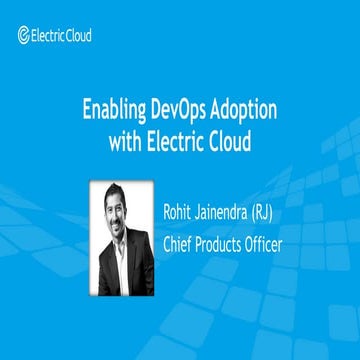 Electric Cloud

Enabling DevOps Adoption with Electric Cloud

Rohit Jainendra (RJ)
Chief Products Officer